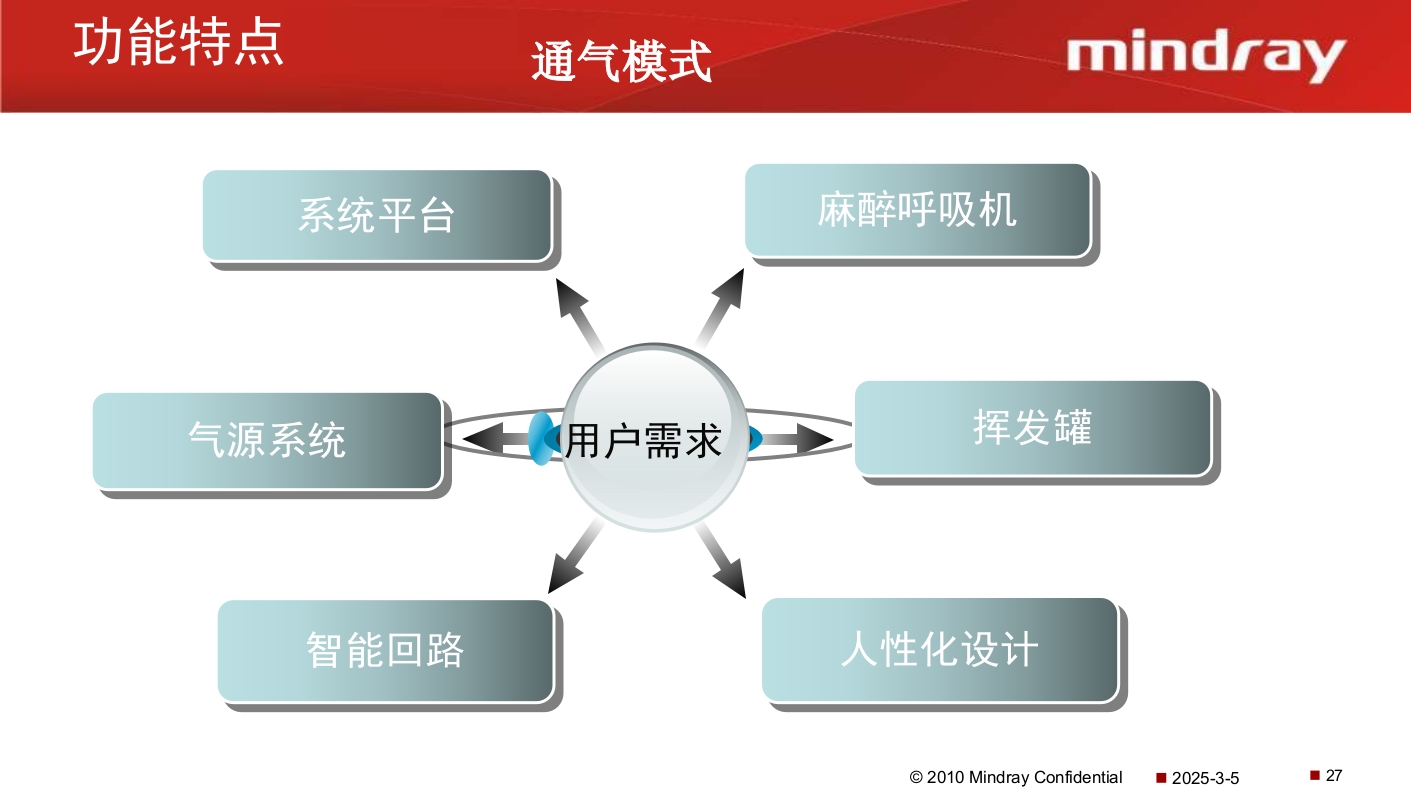 功能特点

通气模式

mindray

系统平台

麻醉呼吸机

气源系统

用户需求

挥发罐

智能回路

人性化设计

© 2010 Mindray Confidential 2025-3-5 27